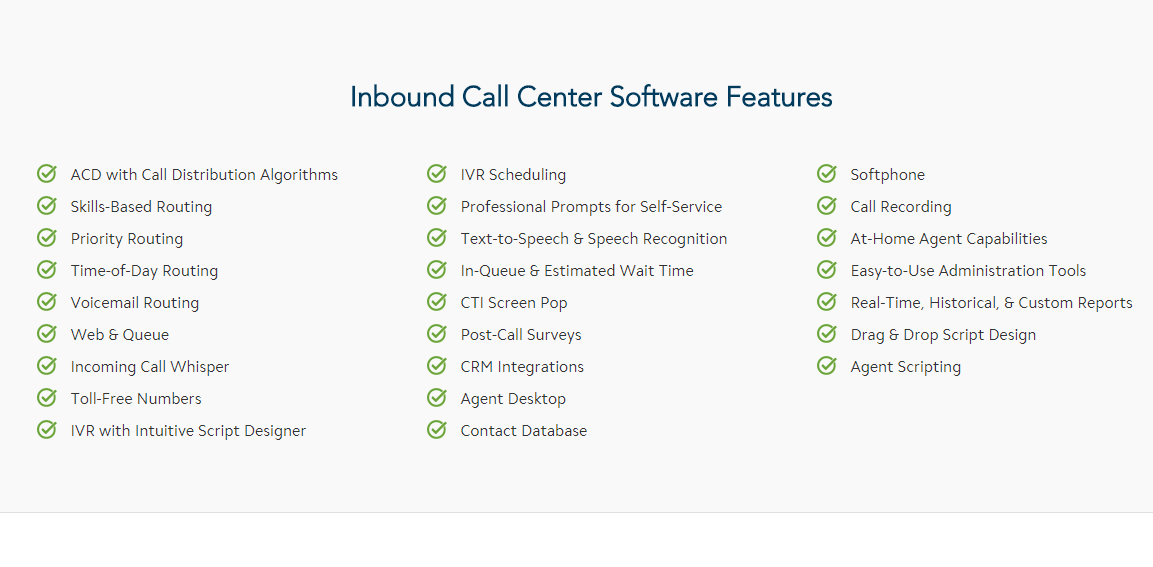 Inbound Call Center Software Features

ACD with Call Distribution Algorithms
Skills-Based Routing
Priority Routing
Time-of-Day Routing
Voicemail Routing
Web & Queue
Incoming Call Whisper
Toll-Free Numbers
IVR with Intuitive Script Designer

IVR Scheduling
Professional Prompts for Self-Service
Text-to-Speech & Speech Recognition
In-Queue & Estimated Wait Time
CTI Screen Pop
Post-Call Surveys
CRM Integrations
Agent Desktop
Contact Database

Softphone
Call Recording
At-Home Agent Capabilities
Easy-to-Use Administration Tools
Real-Time, Historical, & Custom Reports
Drag & Drop Script Design
Agent Scripting